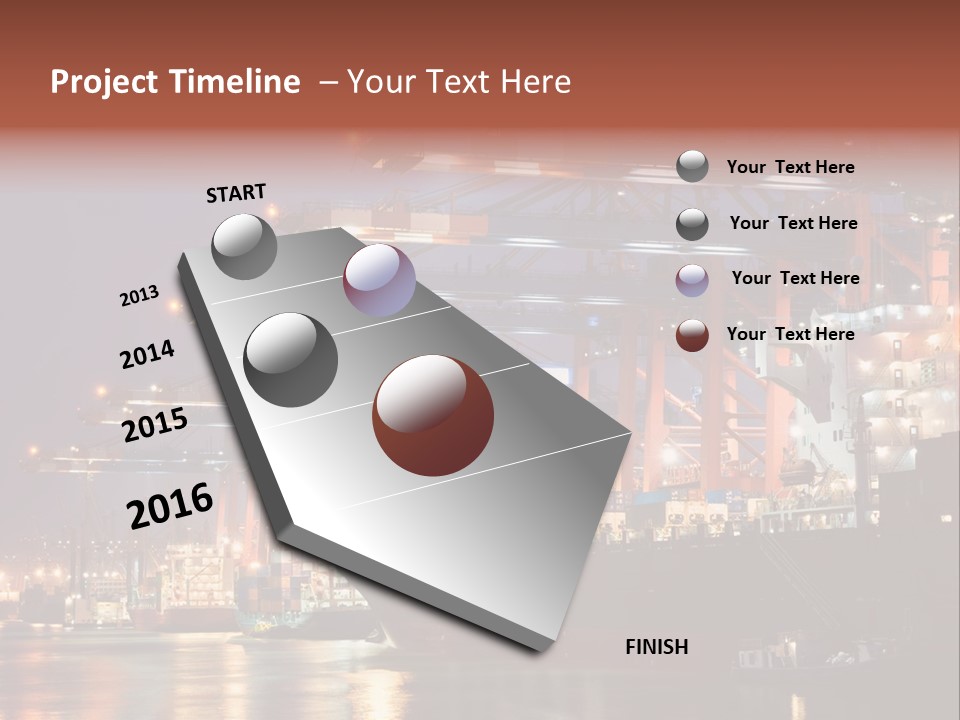 Project Timeline – Your Text Here

START

2013

2014

2015

2016

FINISH

Your Text Here

Your Text Here

Your Text Here

Your Text Here